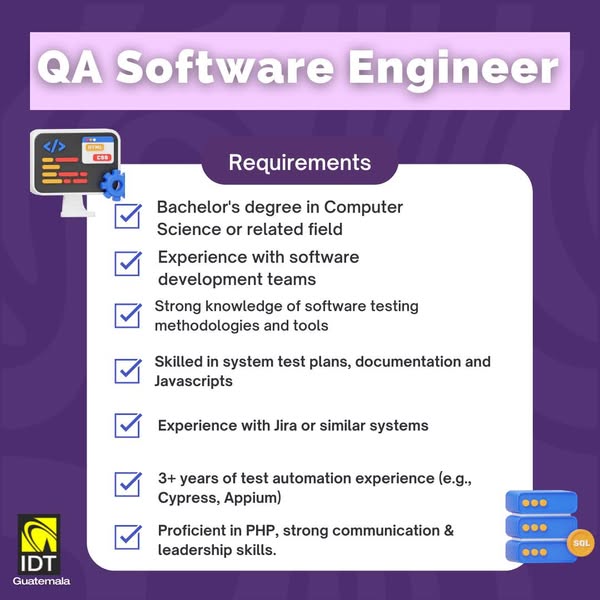 QA Software Engineer

</>
HTML
CSS

Requirements

Bachelor's degree in Computer Science or related field

Experience with software development teams

Strong knowledge of software testing methodologies and tools

Skilled in system test plans, documentation and Javascripts

Experience with Jira or similar systems

3+ years of test automation experience (e.g., Cypress, Appium)

Proficient in PHP, strong communication & leadership skills.

IDT
Guatemala

SQL